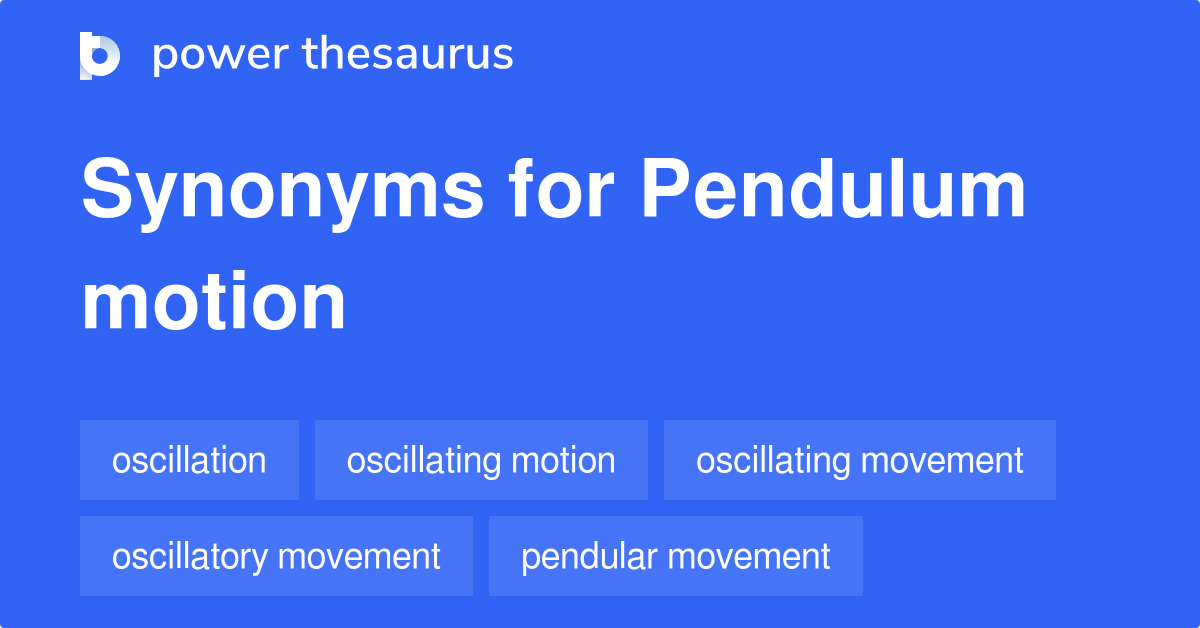 power thesaurus

Synonyms for Pendulum motion

oscillation
oscillating motion
oscillating movement
oscillatory movement
pendular movement